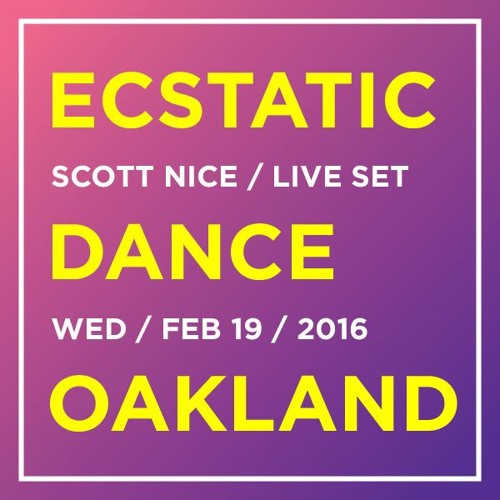 ECSTATIC

SCOTT NICE / LIVE SET

DANCE

WED / FEB 19 / 2016

OAKLAND